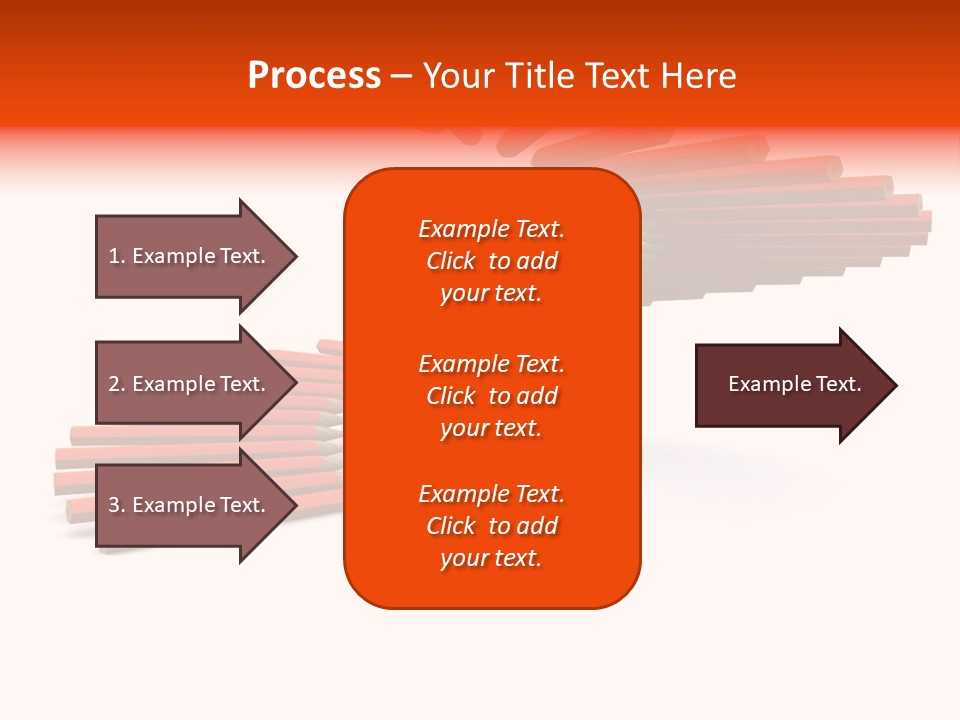 Process – Your Title Text Here

1. Example Text.

2. Example Text.

3. Example Text.

Example Text. Click to add your text.

Example Text. Click to add your text.

Example Text. Click to add your text.

Example Text.